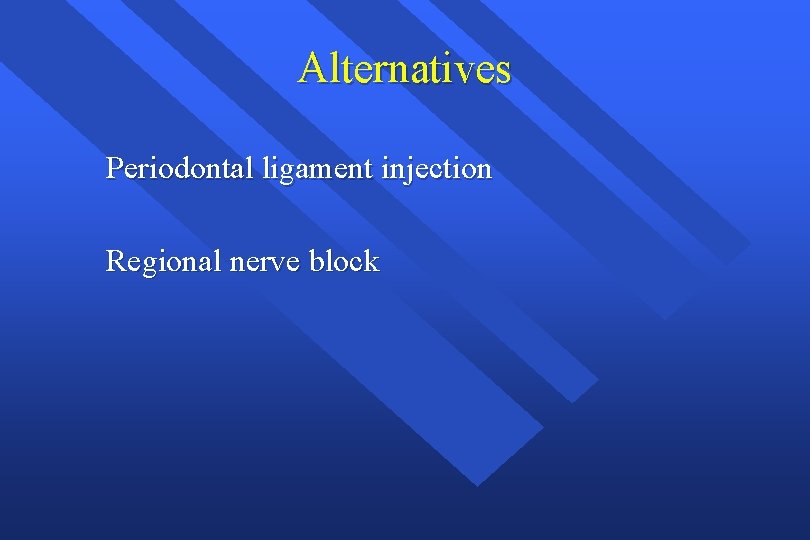 Alternatives

Periodontal ligament injection

Regional nerve block